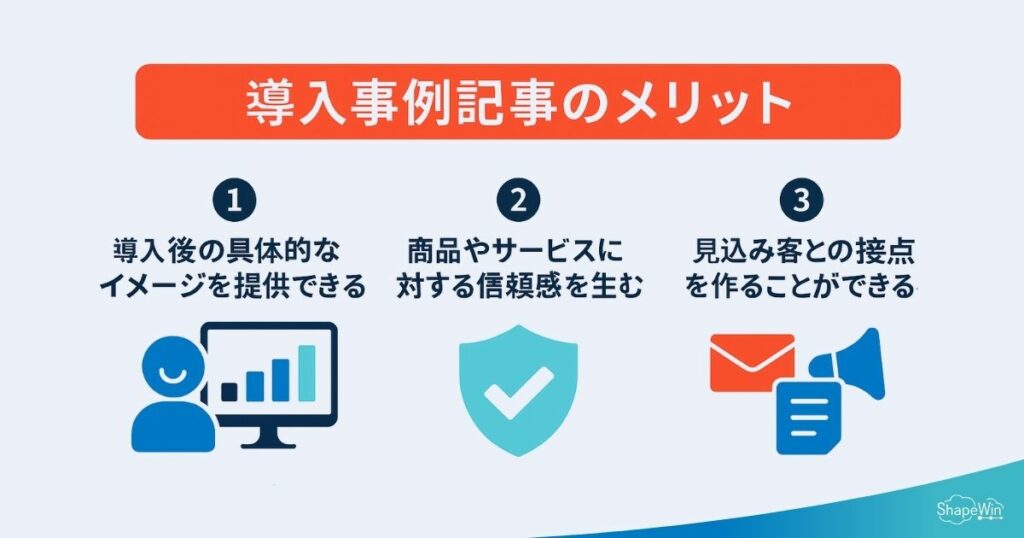 導入事例記事のメリット

1
導入後の具体的なイメージを提供できる

2
商品やサービスに対する信頼感を生む

3
見込み客との接点を作ることができる

ShapeWin